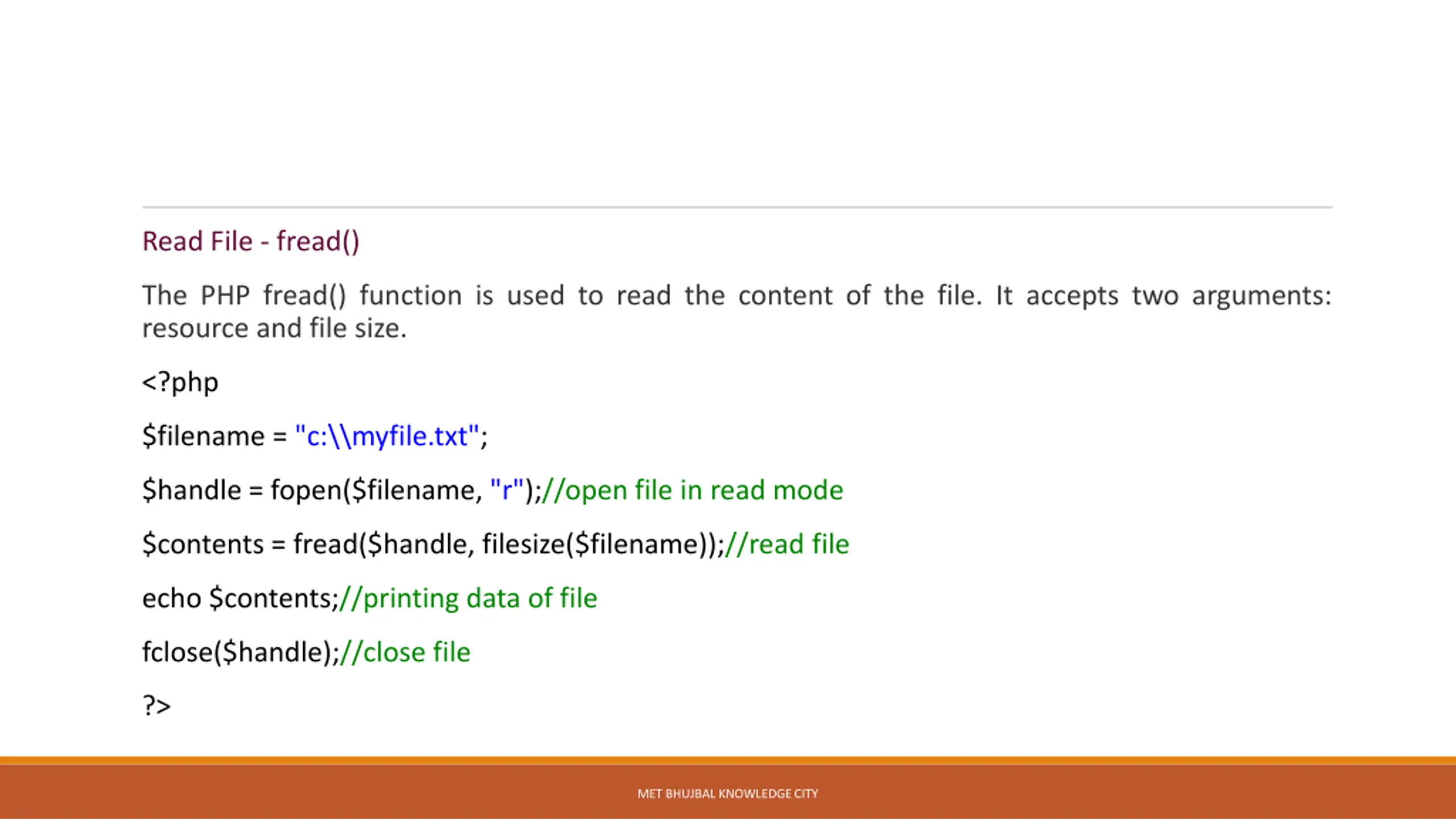 Read File - fread()

The PHP fread() function is used to read the content of the file. It accepts two arguments: resource and file size.

<?php

$filename = "c:\\myfile.txt";

$handle = fopen($filename, "r");//open file in read mode

$contents = fread($handle, filesize($filename));//read file

echo $contents;//printing data of file

fclose($handle);//close file

?>

MET BHUJBAL KNOWLEDGE CITY